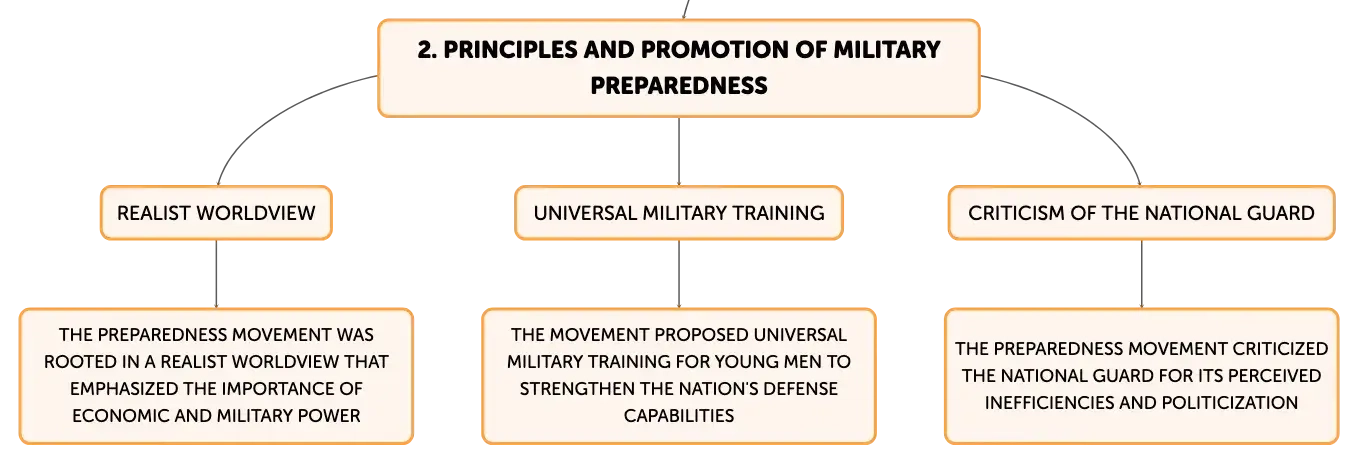 2. PRINCIPLES AND PROMOTION OF MILITARY PREPAREDNESS

REALIST WORLDVIEW

THE PREPAREDNESS MOVEMENT WAS ROOTED IN A REALIST WORLDVIEW THAT EMPHASIZED THE IMPORTANCE OF ECONOMIC AND MILITARY POWER

UNIVERSAL MILITARY TRAINING

THE MOVEMENT PROPOSED UNIVERSAL MILITARY TRAINING FOR YOUNG MEN TO STRENGTHEN THE NATION'S DEFENSE CAPABILITIES

CRITICISM OF THE NATIONAL GUARD

THE PREPAREDNESS MOVEMENT CRITICIZED THE NATIONAL GUARD FOR ITS PERCEIVED INEFFICIENCIES AND POLITICIZATION